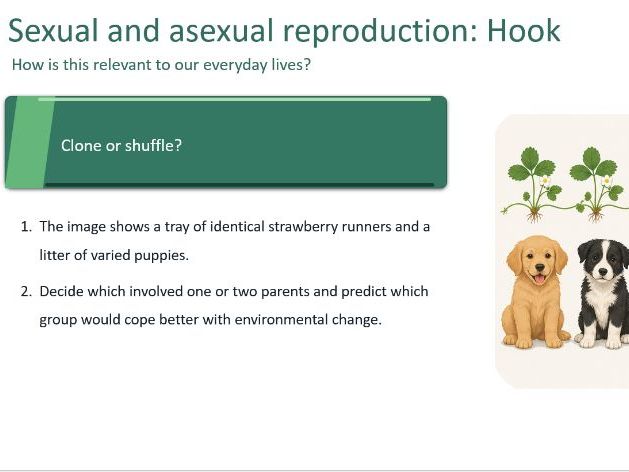 Sexual and asexual reproduction: Hook

How is this relevant to our everyday lives?

Clone or shuffle?

1. The image shows a tray of identical strawberry runners and a litter of varied puppies.

2. Decide which involved one or two parents and predict which group would cope better with environmental change.